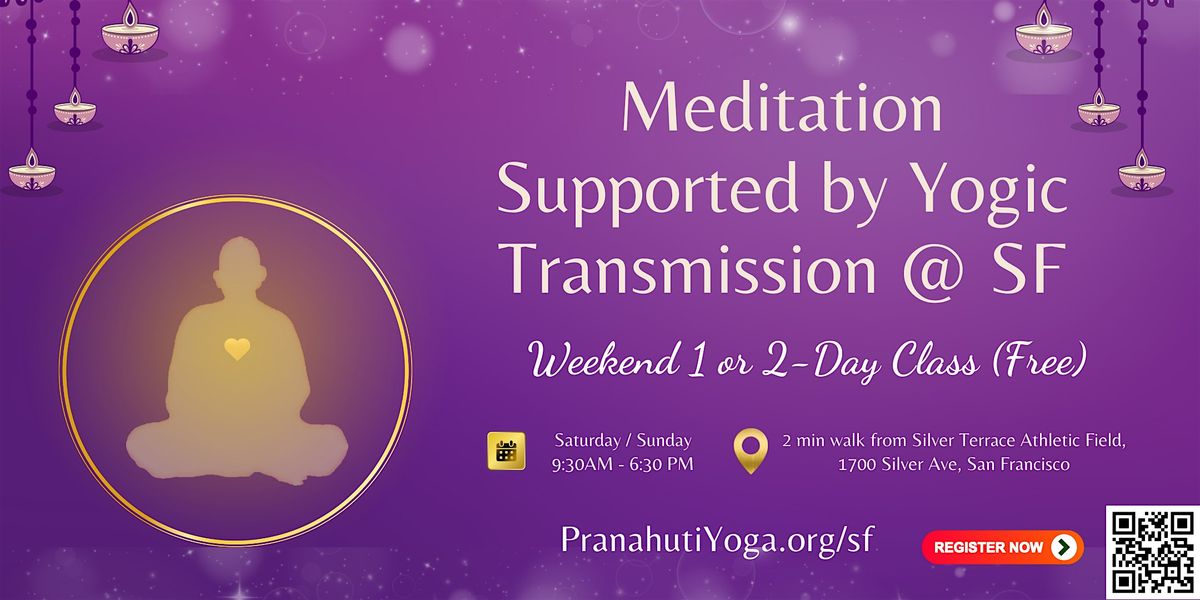 Meditation Supported by Yogic Transmission @ SF

Weekend 1 or 2-Day Class (Free)

Saturday / Sunday
9:30AM - 6:30 PM

2 min walk from Silver Terrace Athletic Field,
1700 Silver Ave, San Francisco

PranahutiYoga.org/sf

REGISTER NOW